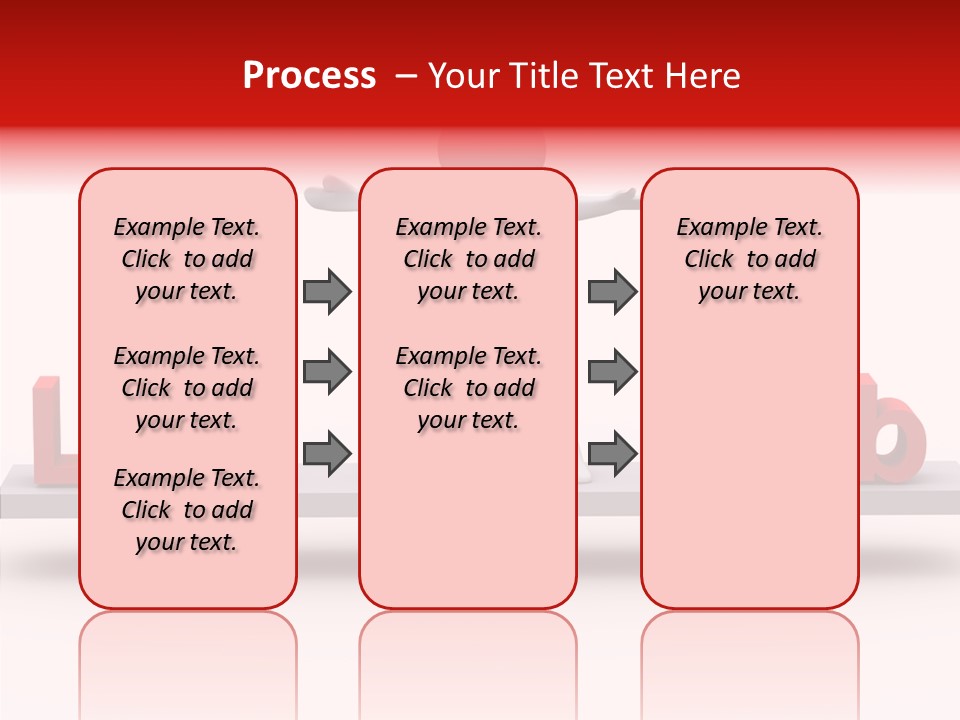 Process – Your Title Text Here

Example Text. Click to add your text.

Example Text. Click to add your text.

Example Text. Click to add your text.

Example Text. Click to add your text.

Example Text. Click to add your text.

Example Text. Click to add your text.